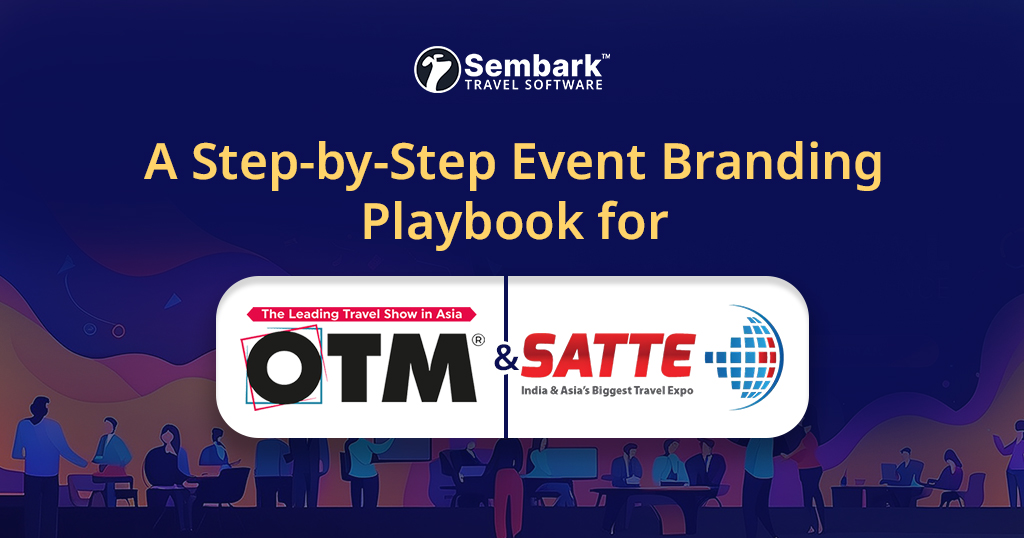 Sembark™
TRAVEL SOFTWARE

A Step-by-Step Event Branding Playbook for

The Leading Travel Show in Asia
OTM®

&

SATTE
India & Asia's Biggest Travel Expo